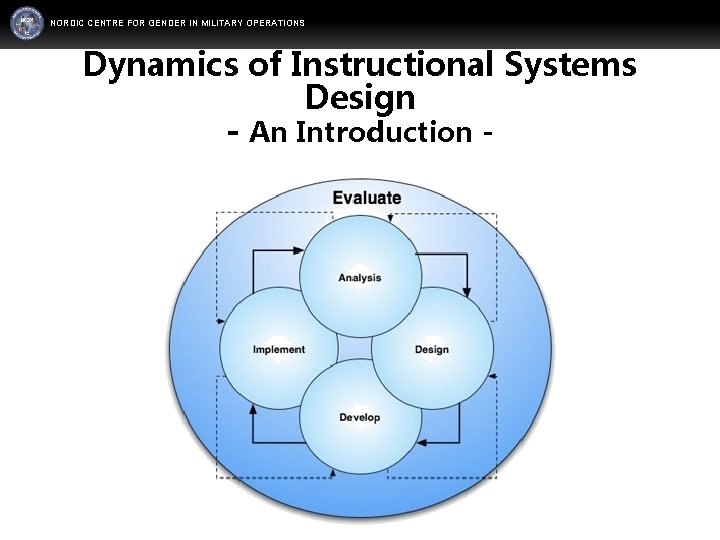 NORDIC CENTRE FOR GENDER IN MILITARY OPERATIONS

Dynamics of Instructional Systems Design
- An Introduction -

Evaluate

Analysis

Implement

Design

Develop